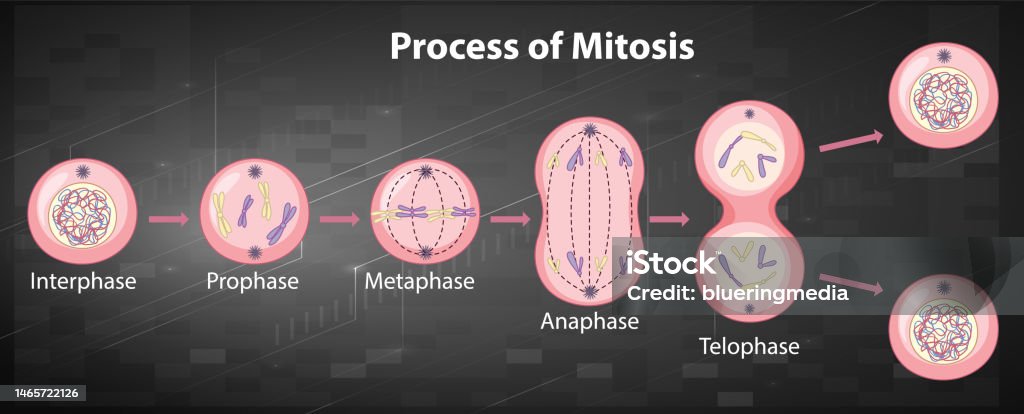 Process of Mitosis

Interphase

Prophase

Metaphase

Anaphase

Telophase

iStock
Credit: blueringmedia

1465722126